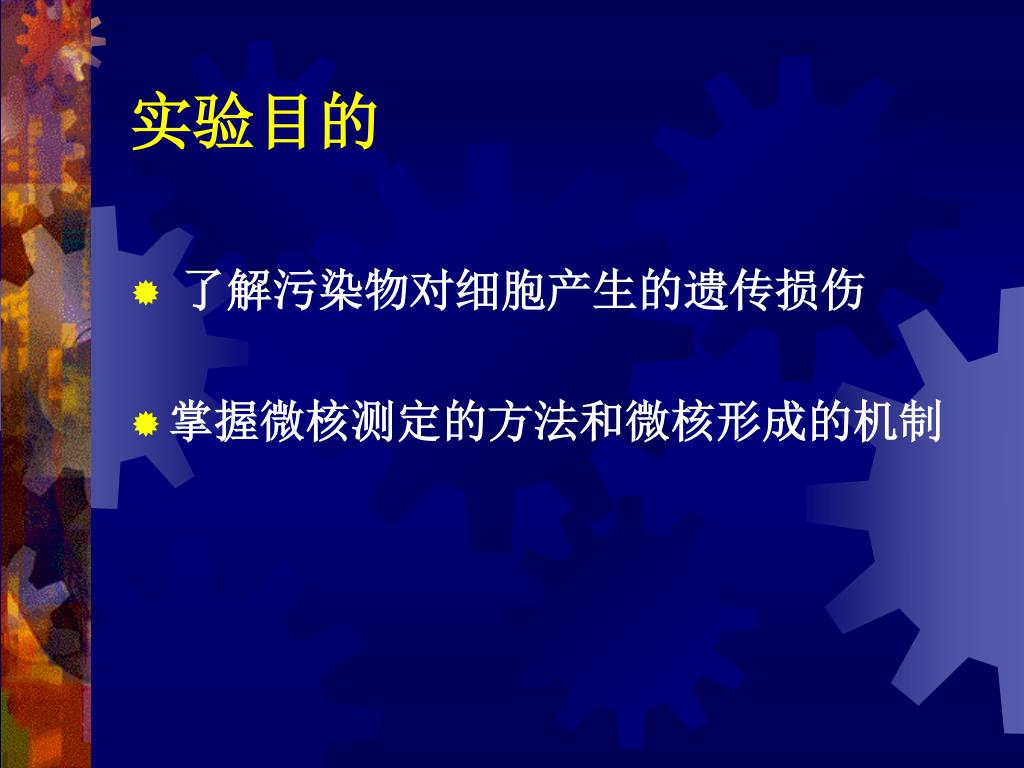 实验目的

了解污染物对细胞产生的遗传损伤

掌握微核测定的方法和微核形成的机制